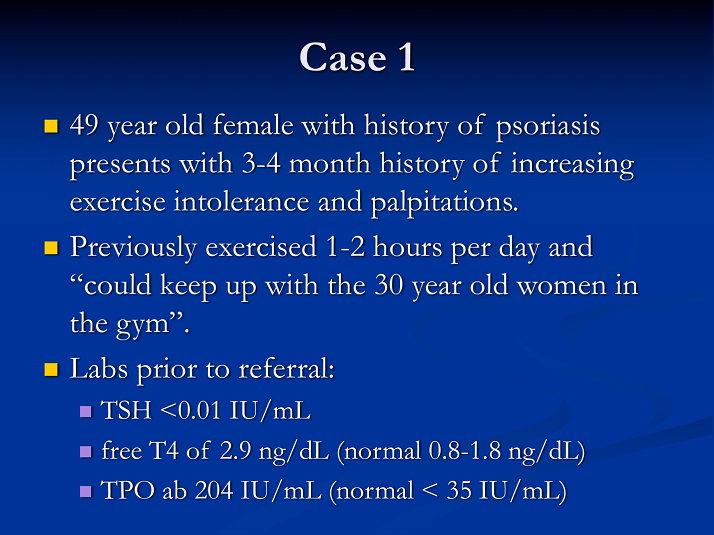 Case 1

49 year old female with history of psoriasis presents with 3-4 month history of increasing exercise intolerance and palpitations.

Previously exercised 1-2 hours per day and “could keep up with the 30 year old women in the gym”.

Labs prior to referral:

TSH <0.01 IU/mL

free T4 of 2.9 ng/dL (normal 0.8-1.8 ng/dL)

TPO ab 204 IU/mL (normal < 35 IU/mL)